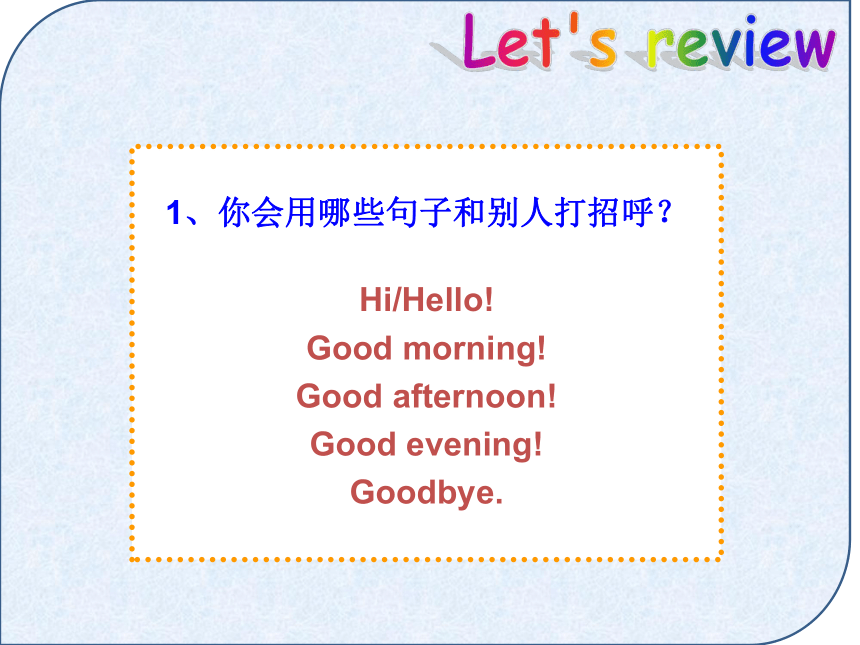 Let's review

1、你会用哪些句子和别人打招呼？

Hi/Hello!
Good morning!
Good afternoon!
Good evening!
Goodbye.